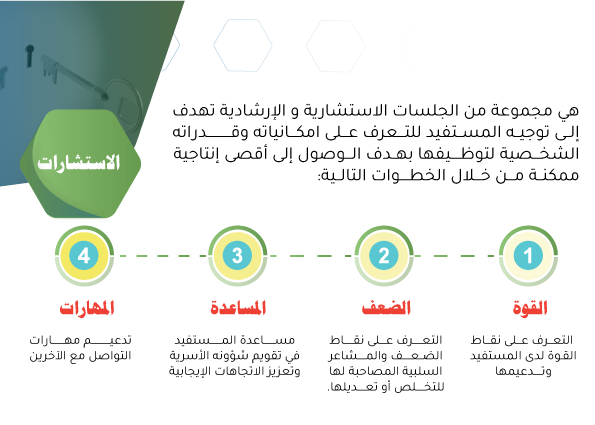 الاستشارات

هي مجموعة من الجلسات الاستشارية و الإرشادية تهدف إلى توجيه المستفيد للتعرف على امكانياته وقدراته الشخصية لتوظيفها بهدف الوصول إلى أقصى إنتاجية ممكنة من خلال الخطوات التالية:

1
القوة
التعرف على نقاط القوة لدى المستفيد وتدعيمها

2
الضعف
التعرف على نقاط الضعف والمشاعر السلبية المصاحبة لها للتخلص أو تعديلها.

3
المساعدة
مساعدة المستفيد في تقويم شؤونه الأسرية وتعزيز الاتجاهات الإيجابية

4
المهارات
تدعيم مهارات التواصل مع الآخرين